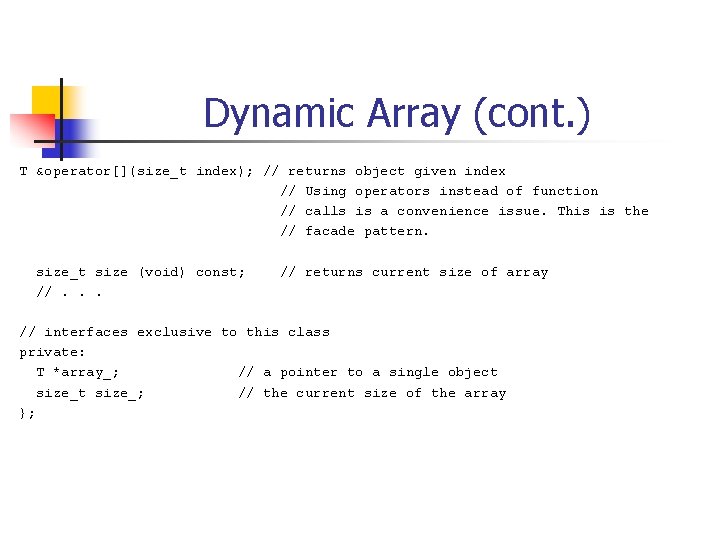 Dynamic Array (cont.)

T &operator[](size_t index); // returns object given index
// Using operators instead of function
// calls is a convenience issue. This is the
// facade pattern.

size_t size (void) const; // returns current size of array
// . . .

// interfaces exclusive to this class
private:
T *array_; // a pointer to a single object
size_t size_; // the current size of the array
};